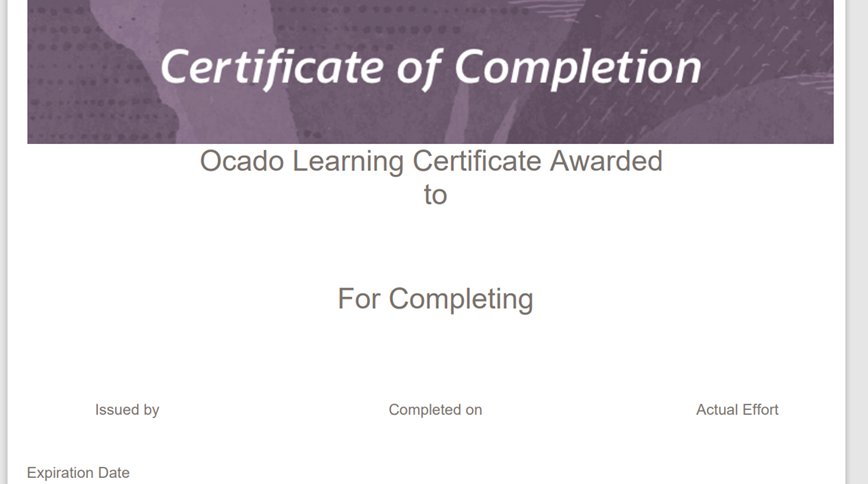 Certificate of Completion

Ocado Learning Certificate Awarded to

For Completing

Issued by

Completed on

Actual Effort

Expiration Date